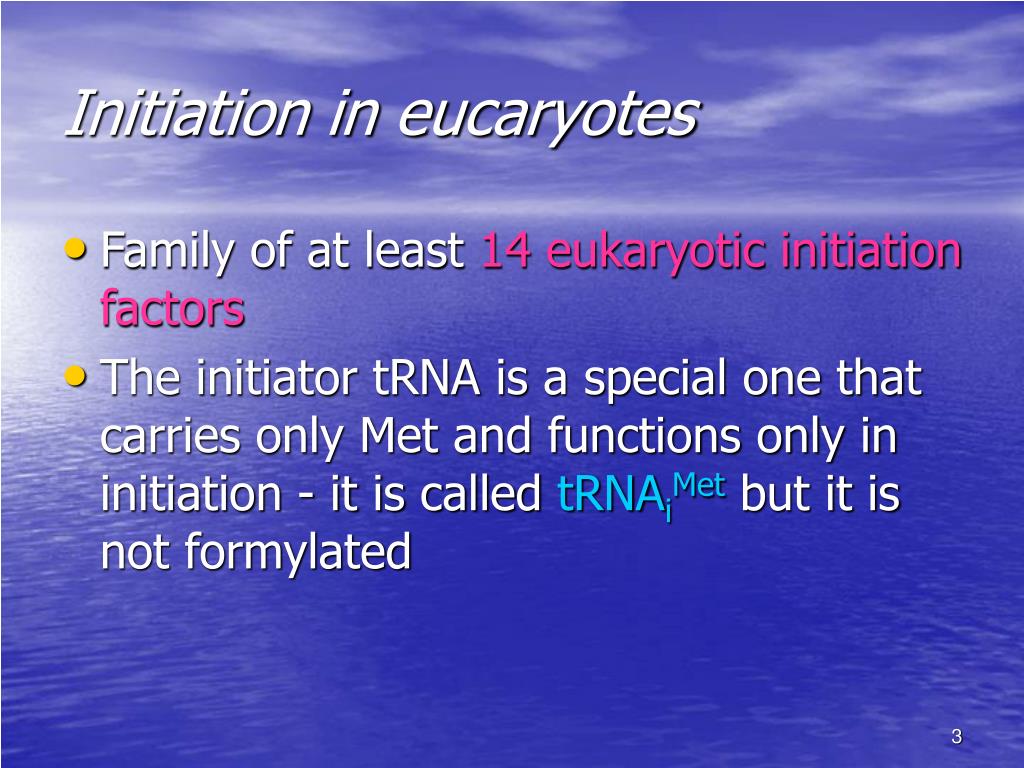 Initiation in eucaryotes

• Family of at least 14 eukaryotic initiation factors

• The initiator tRNA is a special one that carries only Met and functions only in initiation - it is called $tRNA_i^{Met}$ but it is not formylated

3